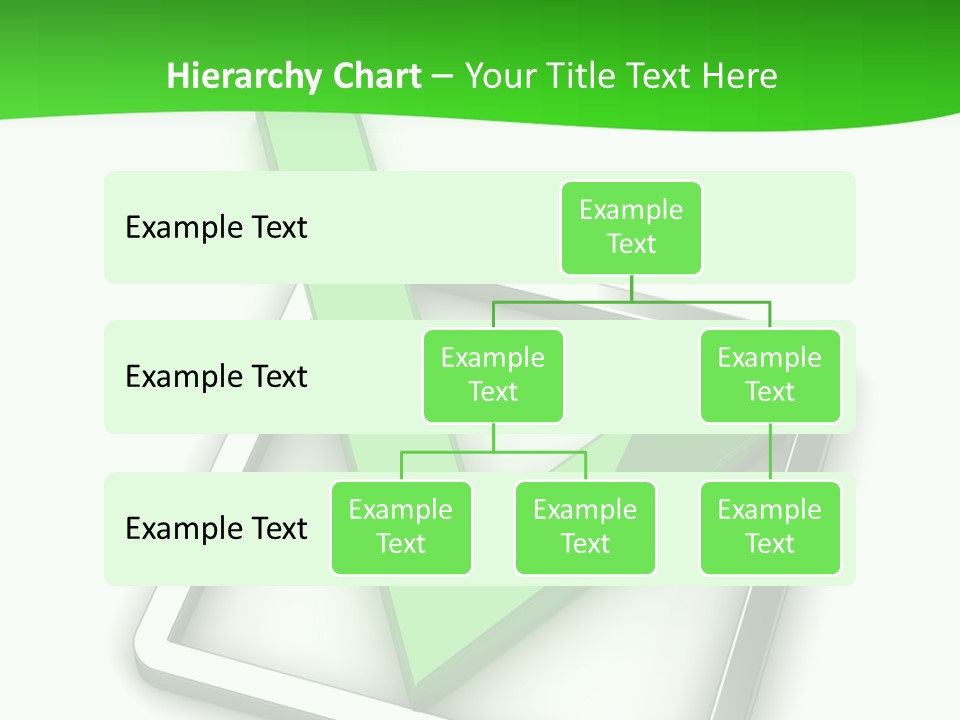 Hierarchy Chart – Your Title Text Here

Example Text

Example Text

Example Text

Example Text

Example Text

Example Text

Example Text

Example Text

Example Text